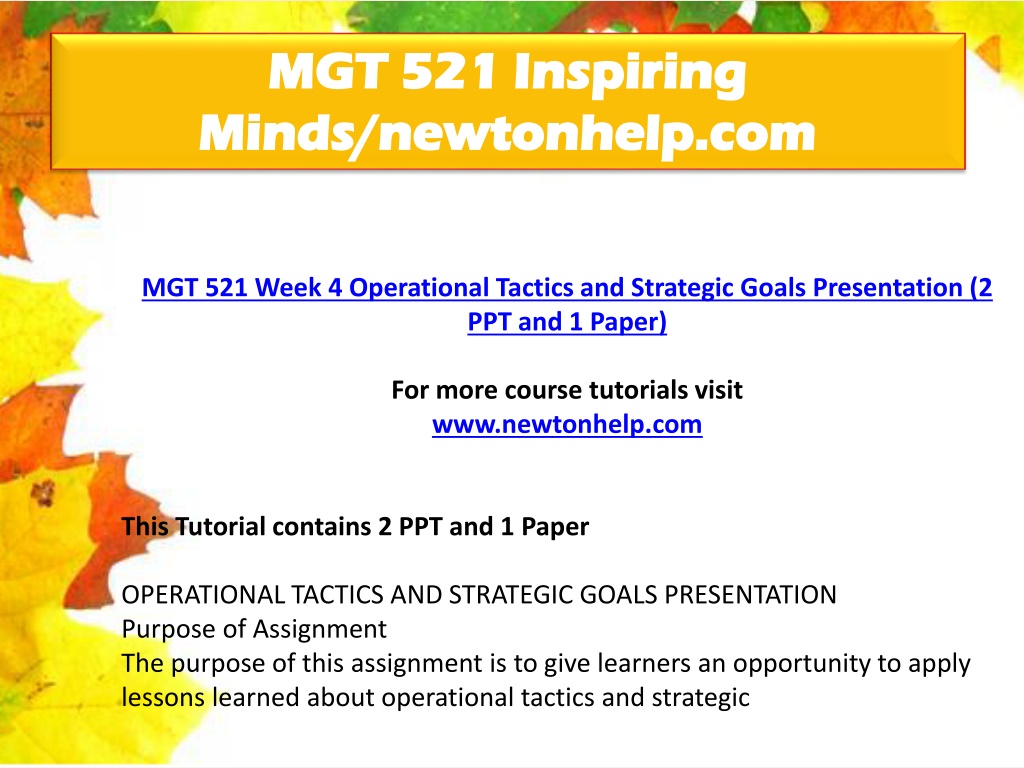 MGT 521 Inspiring Minds/newtonhelp.com

MGT 521 Week 4 Operational Tactics and Strategic Goals Presentation (2 PPT and 1 Paper)

For more course tutorials visit
www.newtonhelp.com

This Tutorial contains 2 PPT and 1 Paper

OPERATIONAL TACTICS AND STRATEGIC GOALS PRESENTATION
Purpose of Assignment
The purpose of this assignment is to give learners an opportunity to apply lessons learned about operational tactics and strategic